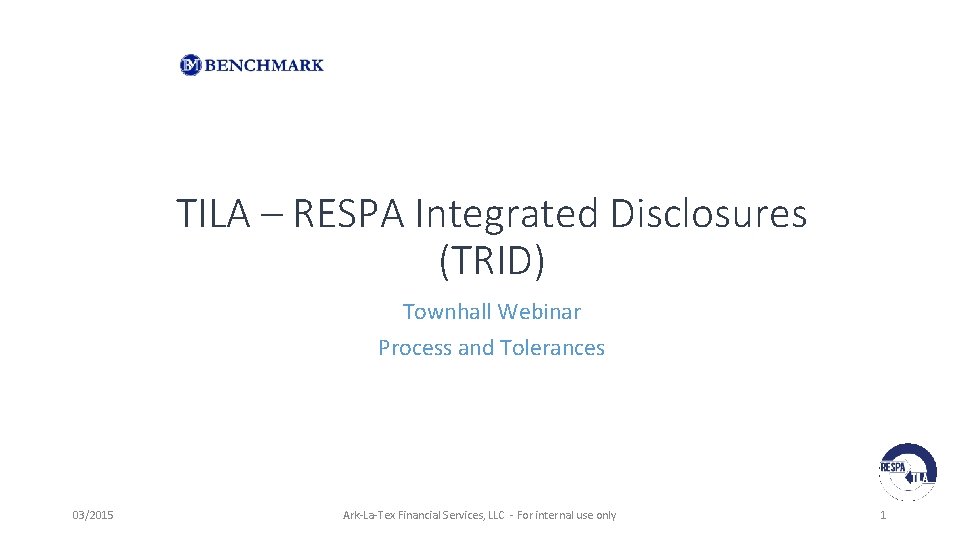 BM BENCHMARK

TILA – RESPA Integrated Disclosures (TRID)

Townhall Webinar
Process and Tolerances

RESPA TILA

03/2015

Ark-La-Tex Financial Services, LLC - For internal use only

1